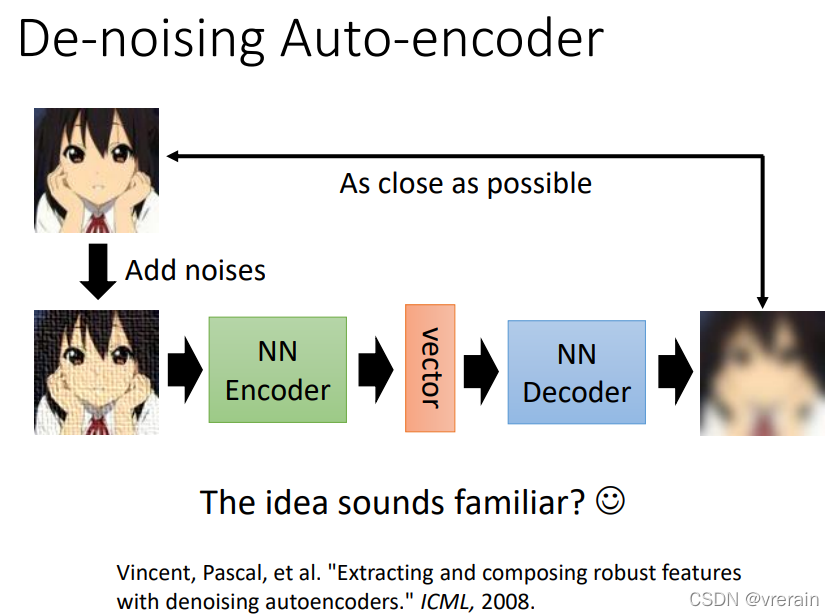 De-noising Auto-encoder

As close as possible

Add noises

NN Encoder

vector

NN Decoder

The idea sounds familiar? ☺

Vincent, Pascal, et al. "Extracting and composing robust features with denoising autoencoders." ICML, 2008.

CSDN @vrerain